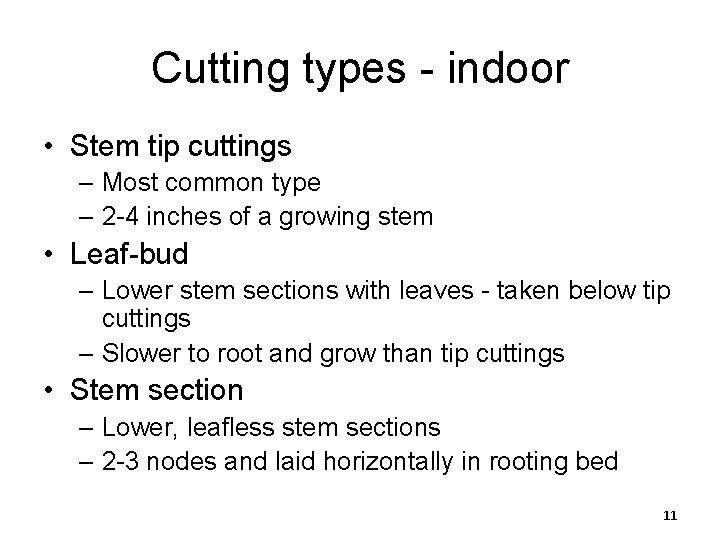 Cutting types - indoor

• Stem tip cuttings
– Most common type
– 2-4 inches of a growing stem
• Leaf-bud
– Lower stem sections with leaves - taken below tip cuttings
– Slower to root and grow than tip cuttings
• Stem section
– Lower, leafless stem sections
– 2-3 nodes and laid horizontally in rooting bed

11